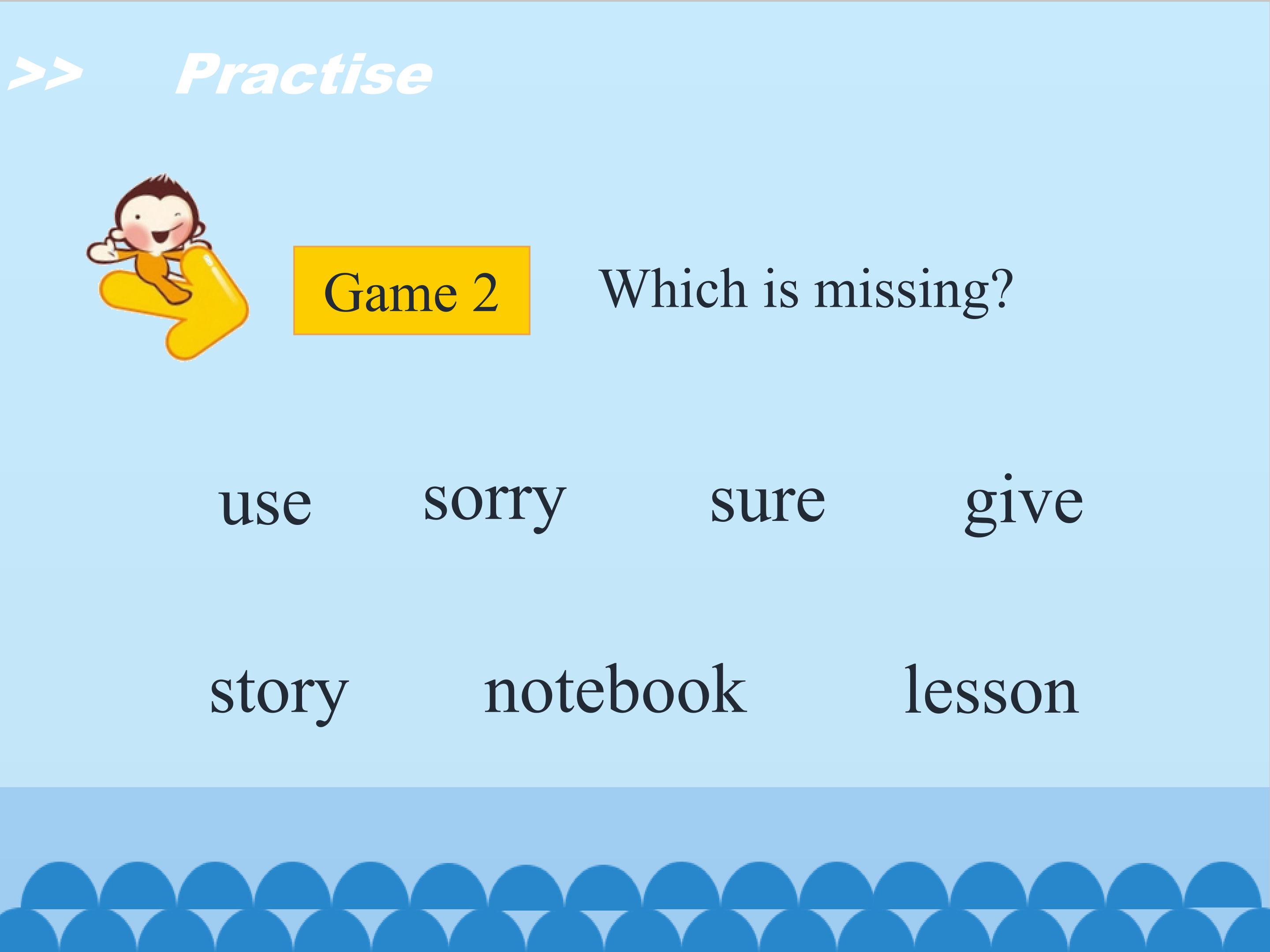 >> Practise

Game 2

Which is missing?

use sorry sure give

story notebook lesson